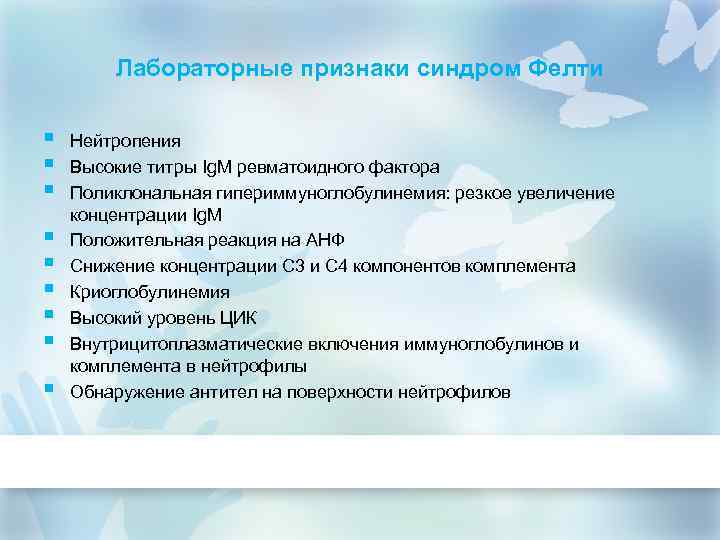 Лабораторные признаки синдром Фелти

- Нейтропения
- Высокие титры IgM ревматоидного фактора
- Поликлональная гипериммуноглобулинемия: резкое увеличение концентрации IgM
- Положительная реакция на АНФ
- Снижение концентрации С3 и С4 компонентов комплемента
- Криоглобулинемия
- Высокий уровень ЦИК
- Внутрицитоплазматические включения иммуноглобулинов и комплемента в нейтрофилы
- Обнаружение антител на поверхности нейтрофилов